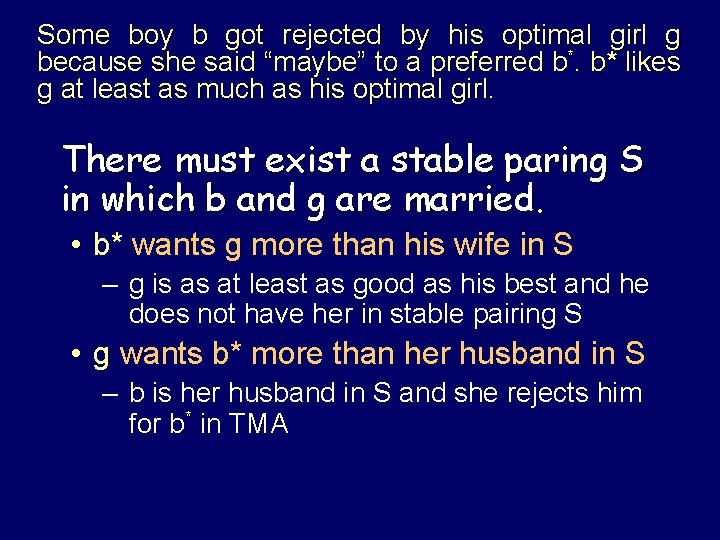 Some boy b got rejected by his optimal girl g because she said “maybe” to a preferred b*. b* likes g at least as much as his optimal girl.

There must exist a stable paring S in which b and g are married.

• b* wants g more than his wife in S
– g is as at least as good as his best and he does not have her in stable pairing S
• g wants b* more than her husband in S
– b is her husband in S and she rejects him for b* in TMA